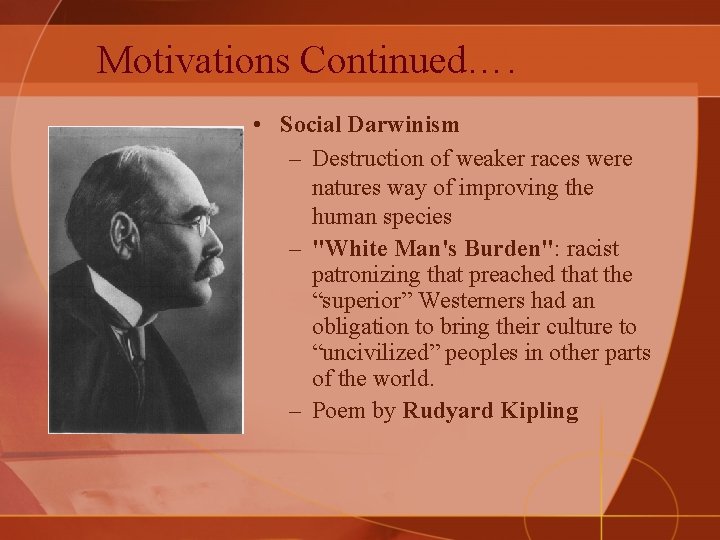 Motivations Continued….

• Social Darwinism
– Destruction of weaker races were natures way of improving the human species
– "White Man's Burden": racist patronizing that preached that the “superior” Westerners had an obligation to bring their culture to “uncivilized” peoples in other parts of the world.
– Poem by Rudyard Kipling